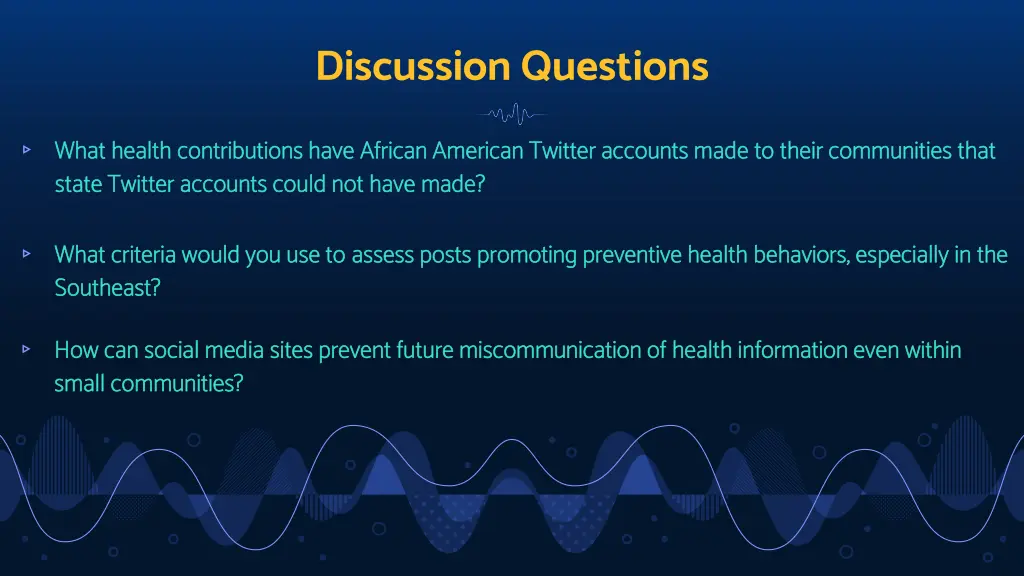 Discussion Questions

▹ What health contributions have African American Twitter accounts made to their communities that state Twitter accounts could not have made?

▹ What criteria would you use to assess posts promoting preventive health behaviors, especially in the Southeast?

▹ How can social media sites prevent future miscommunication of health information even within small communities?